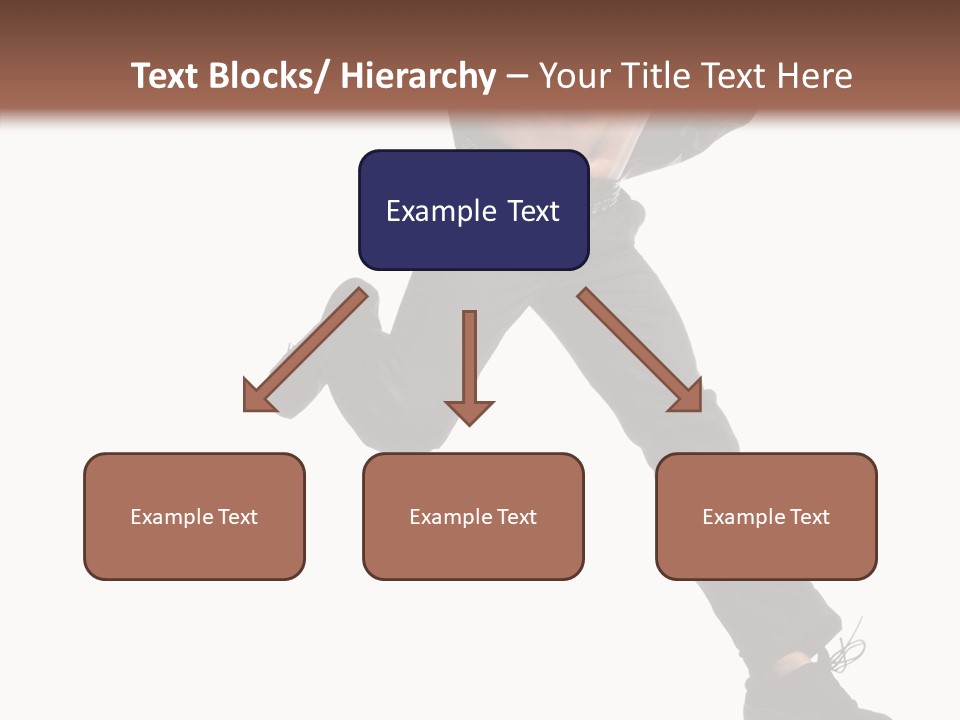 Text Blocks/ Hierarchy – Your Title Text Here

Example Text

Example Text

Example Text

Example Text